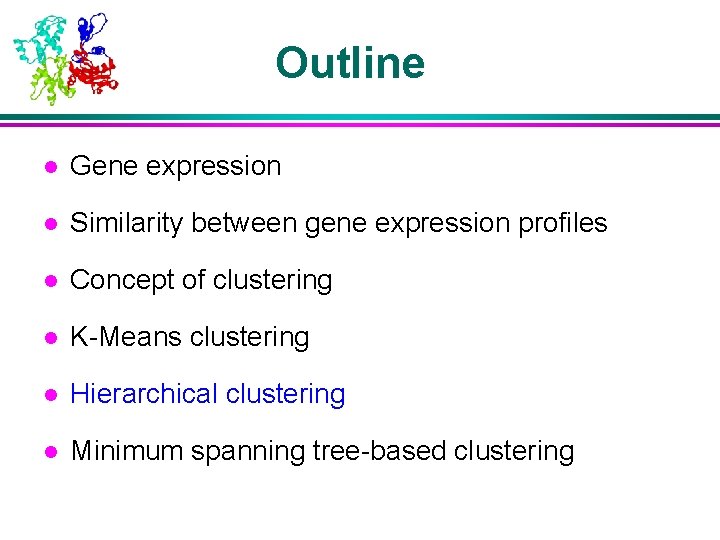 Outline

- Gene expression
- Similarity between gene expression profiles
- Concept of clustering
- K-Means clustering
- Hierarchical clustering
- Minimum spanning tree-based clustering